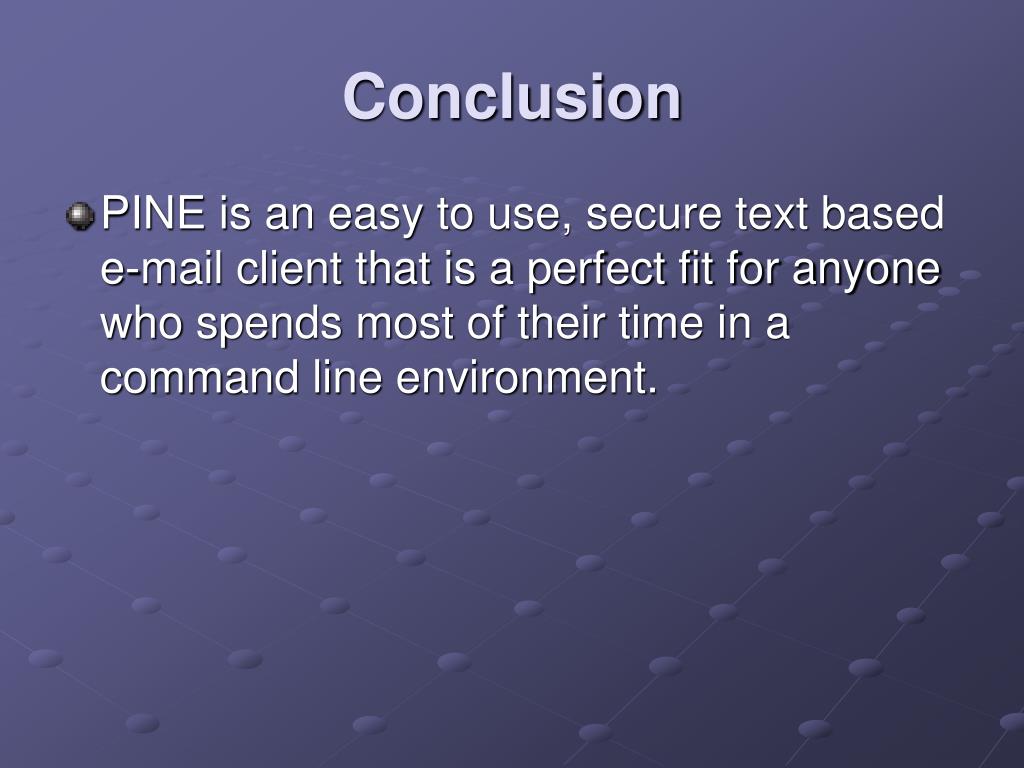 Conclusion

PINE is an easy to use, secure text based e-mail client that is a perfect fit for anyone who spends most of their time in a command line environment.